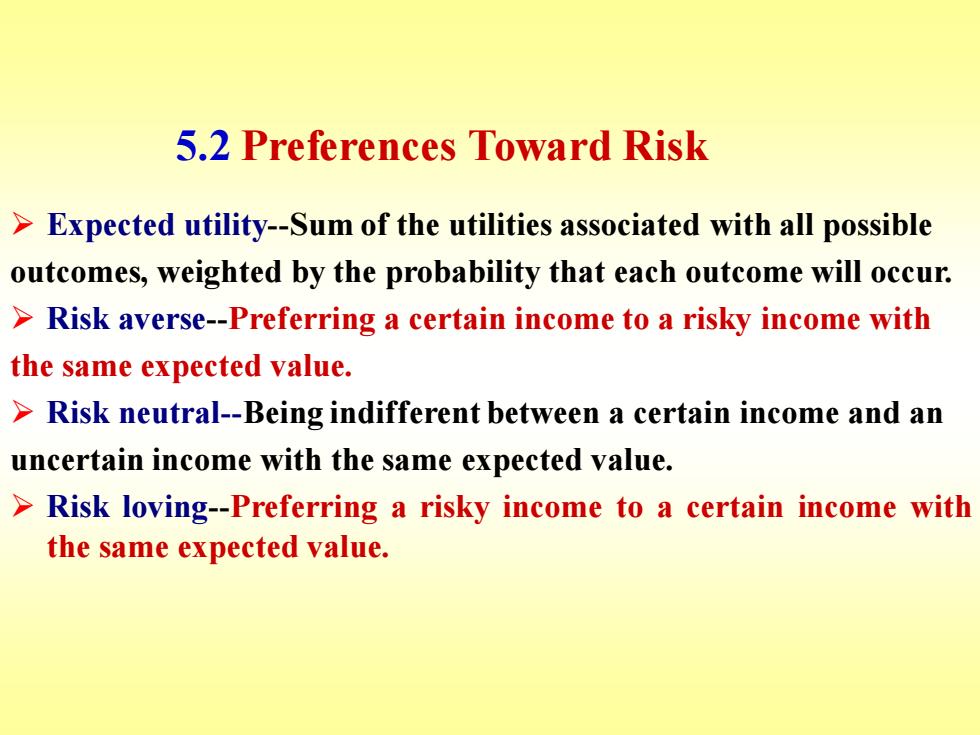 5.2 Preferences Toward Risk

➢ Expected utility--Sum of the utilities associated with all possible outcomes, weighted by the probability that each outcome will occur.

➢ Risk averse--Preferring a certain income to a risky income with the same expected value.

➢ Risk neutral--Being indifferent between a certain income and an uncertain income with the same expected value.

➢ Risk loving--Preferring a risky income to a certain income with the same expected value.